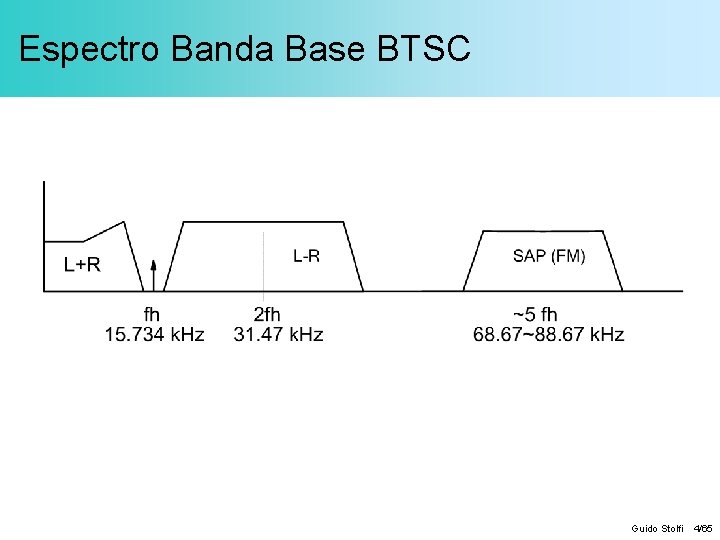 Espectro Banda Base BTSC

L+R

L-R

SAP (FM)

fh
15.734 kHz

2fh
31.47 kHz

~5 fh
68.67~88.67 kHz

Guido Stolfi 4/65